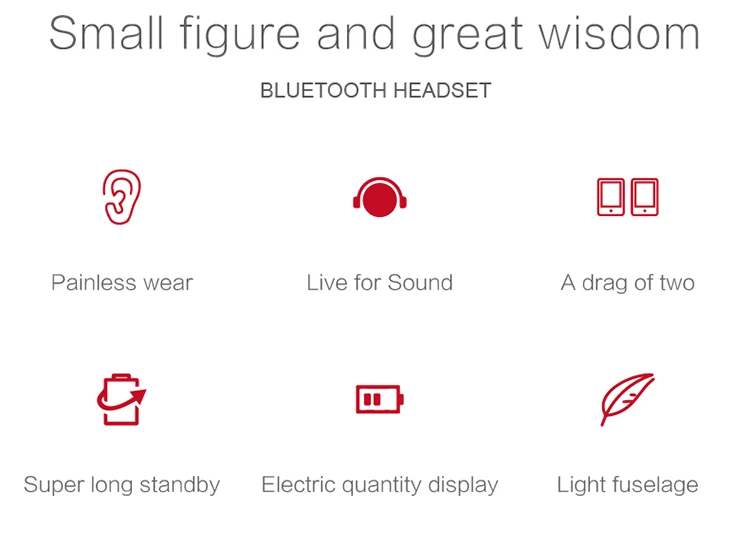 Small figure and great wisdom

BLUETOOTH HEADSET

Painless wear

Live for Sound

A drag of two

Super long standby

Electric quantity display

Light fuselage